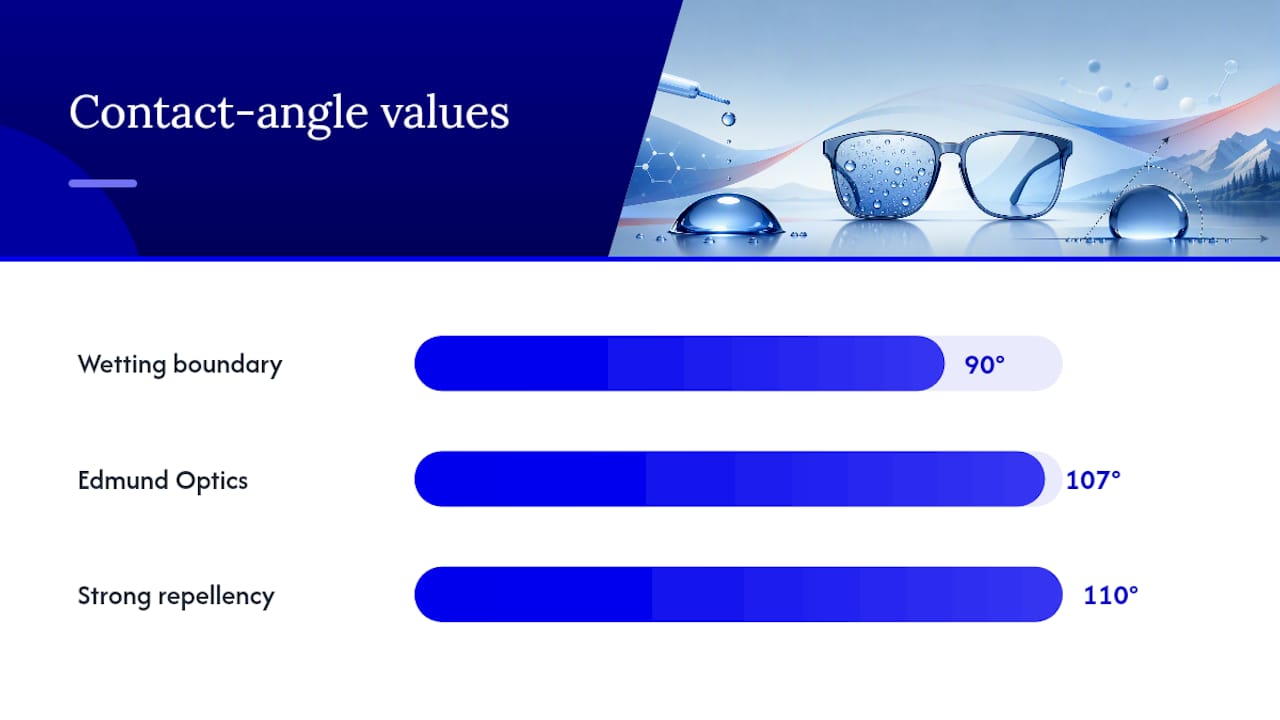 Contact-angle values

Wetting boundary 90°

Edmund Optics 107°

Strong repellency 110°